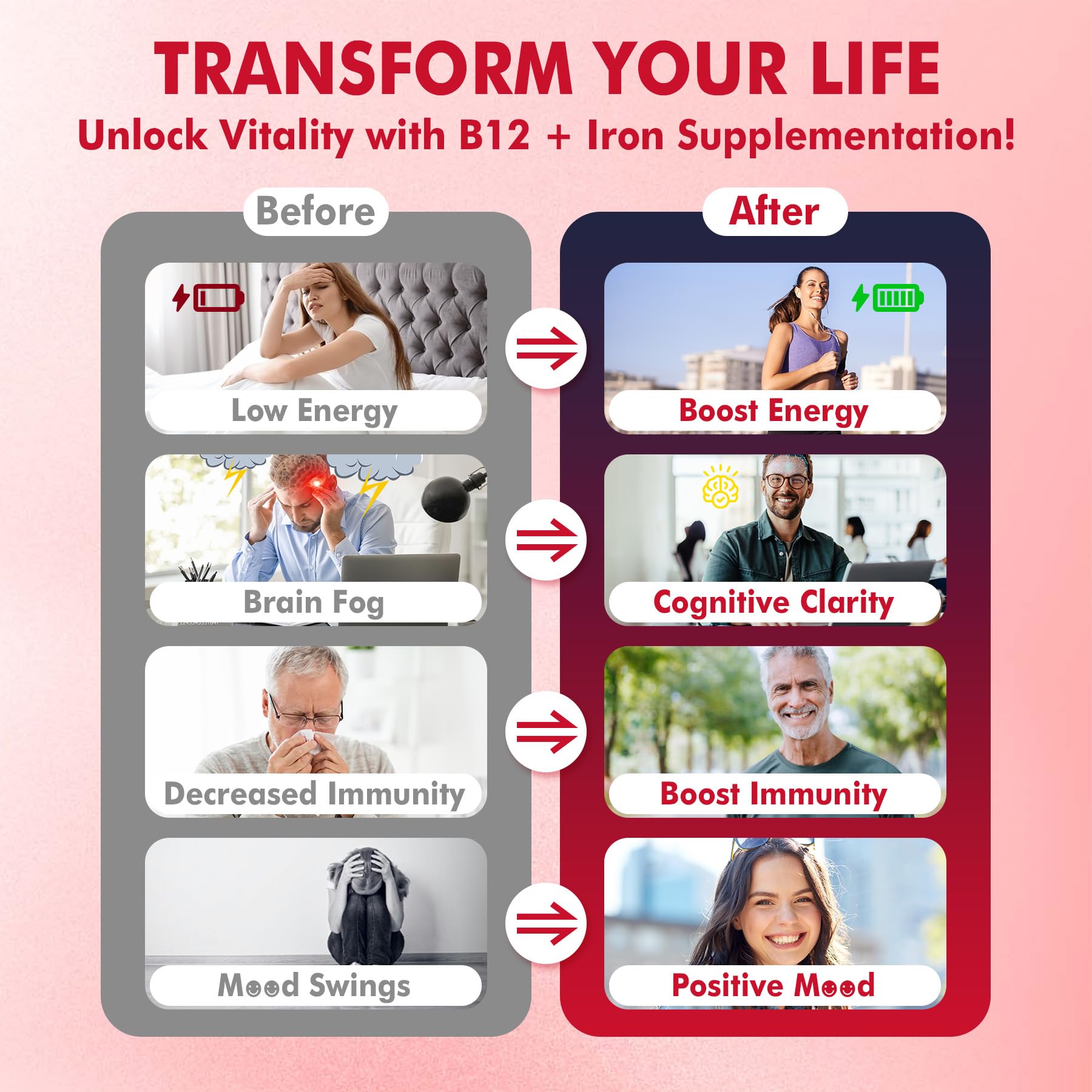 TRANSFORM YOUR LIFE
Unlock Vitality with B12 + Iron Supplementation!

Before

Low Energy

Brain Fog

Decreased Immunity

Mood Swings

After

Boost Energy

Cognitive Clarity

Boost Immunity

Positive Mood